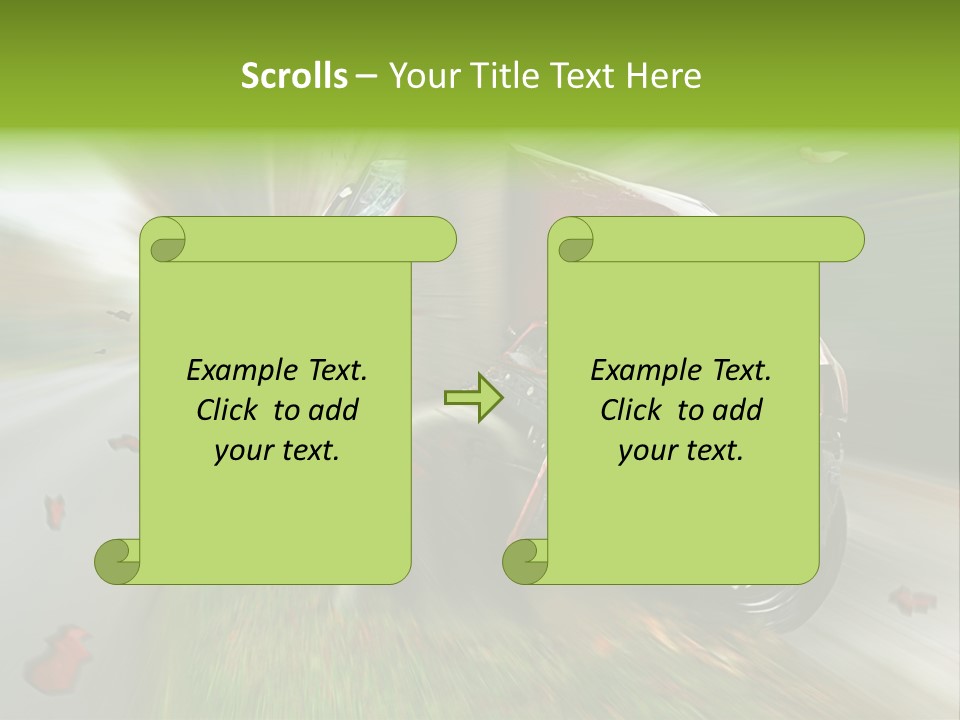 Scrolls – Your Title Text Here

Example Text. Click to add your text.

Example Text. Click to add your text.